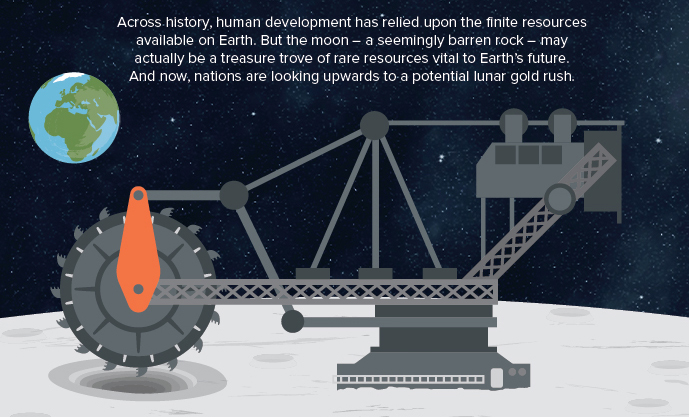 Across history, human development has relied upon the finite resources available on Earth. But the moon – a seemingly barren rock – may actually be a treasure trove of rare resources vital to Earth's future. And now, nations are looking upwards to a potential lunar gold rush.